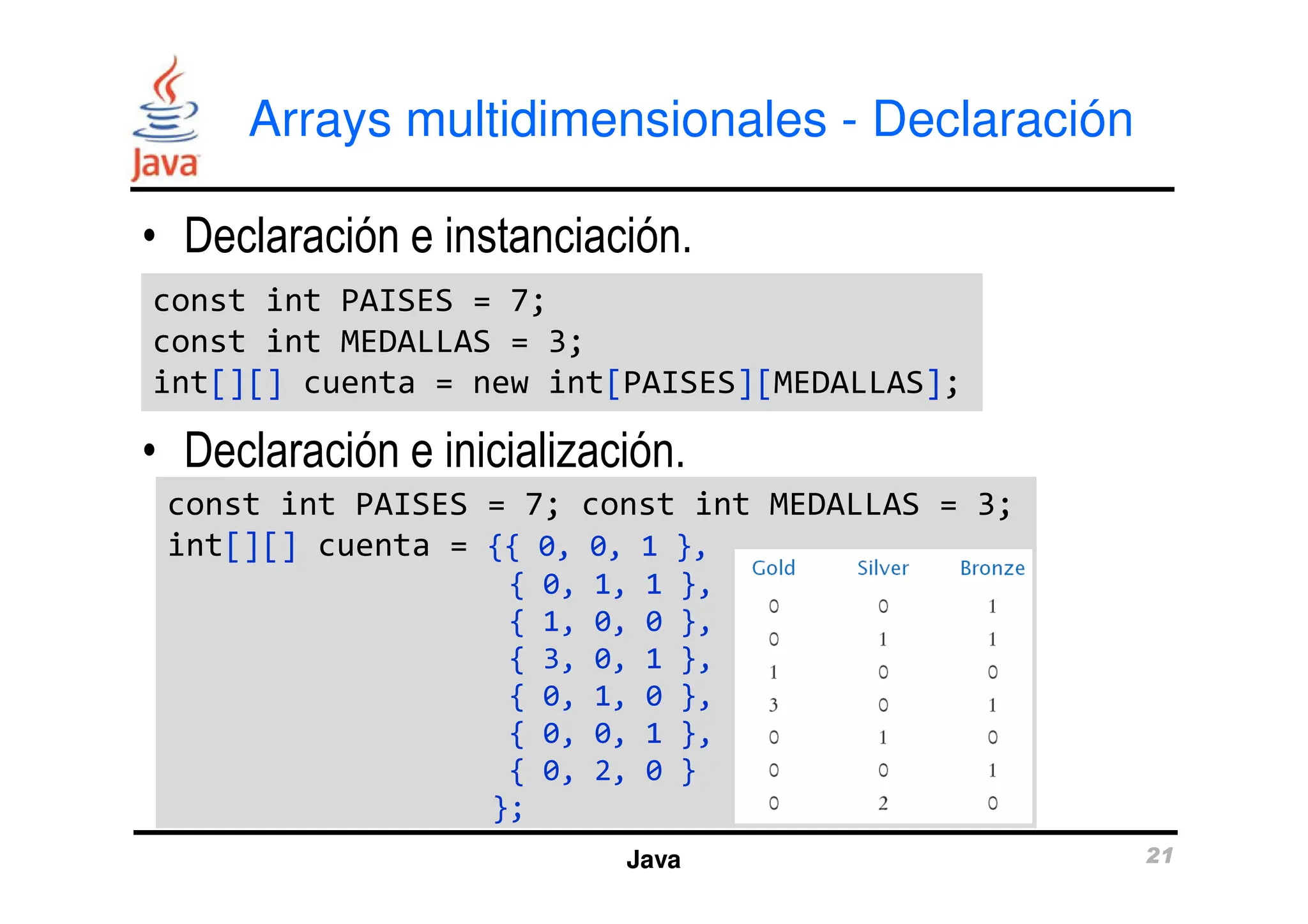 Java

Arrays multidimensionales - Declaración

• Declaración e instanciación.

const int PAISES = 7;
const int MEDALLAS = 3;
int[][] cuenta = new int[PAISES][MEDALLAS];

• Declaración e inicialización.

const int PAISES = 7; const int MEDALLAS = 3;
int[][] cuenta = {{ 0, 0, 1 },
{ 0, 1, 1 },
{ 1, 0, 0 },
{ 3, 0, 1 },
{ 0, 1, 0 },
{ 0, 0, 1 },
{ 0, 2, 0 }
};

| Gold | Silver | Bronze |
|---|---|---|
| 0 | 0 | 1 |
| 0 | 1 | 1 |
| 1 | 0 | 0 |
| 3 | 0 | 1 |
| 0 | 1 | 0 |
| 0 | 0 | 1 |
| 0 | 2 | 0 |

Java

21